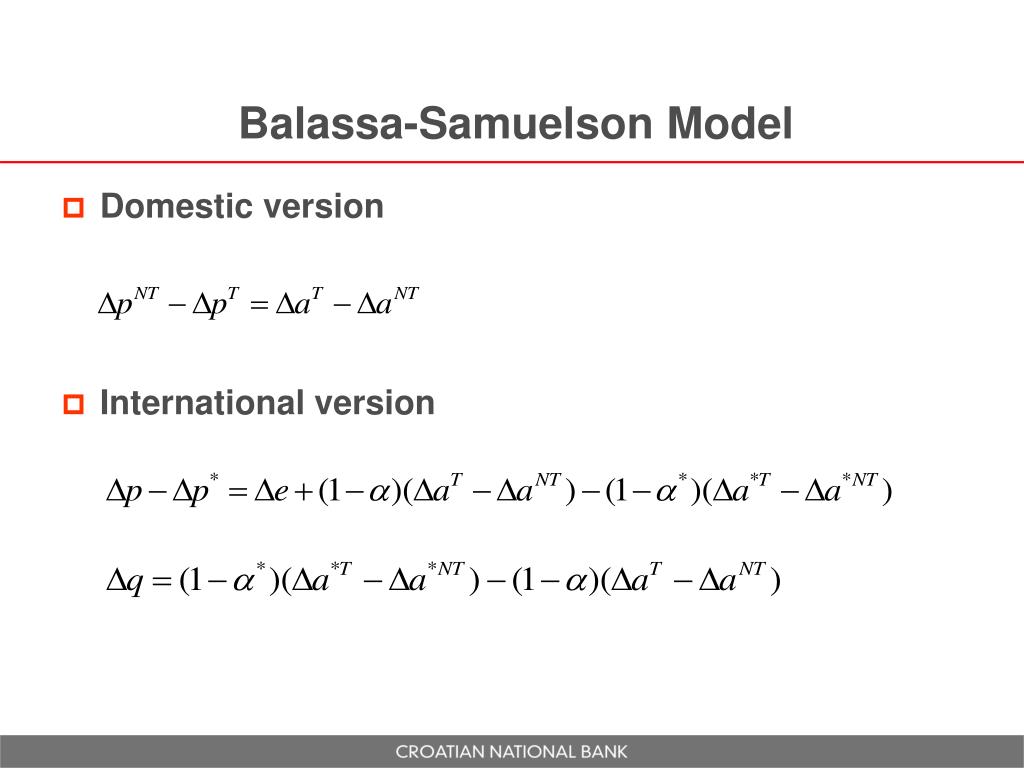 Balassa-Samuelson Model

Domestic version

$\Delta p^{NT} - \Delta p^{T} = \Delta a^{T} - \Delta a^{NT}$

International version

$\Delta p - \Delta p^{*} = \Delta e + (1-\alpha)(\Delta a^{T} - \Delta a^{NT}) - (1-\alpha^{*})(\Delta a^{*T} - \Delta a^{*NT})$

$\Delta q = (1-\alpha^{*})(\Delta a^{*T} - \Delta a^{*NT}) - (1-\alpha)(\Delta a^{T} - \Delta a^{NT})$

CROATIAN NATIONAL BANK